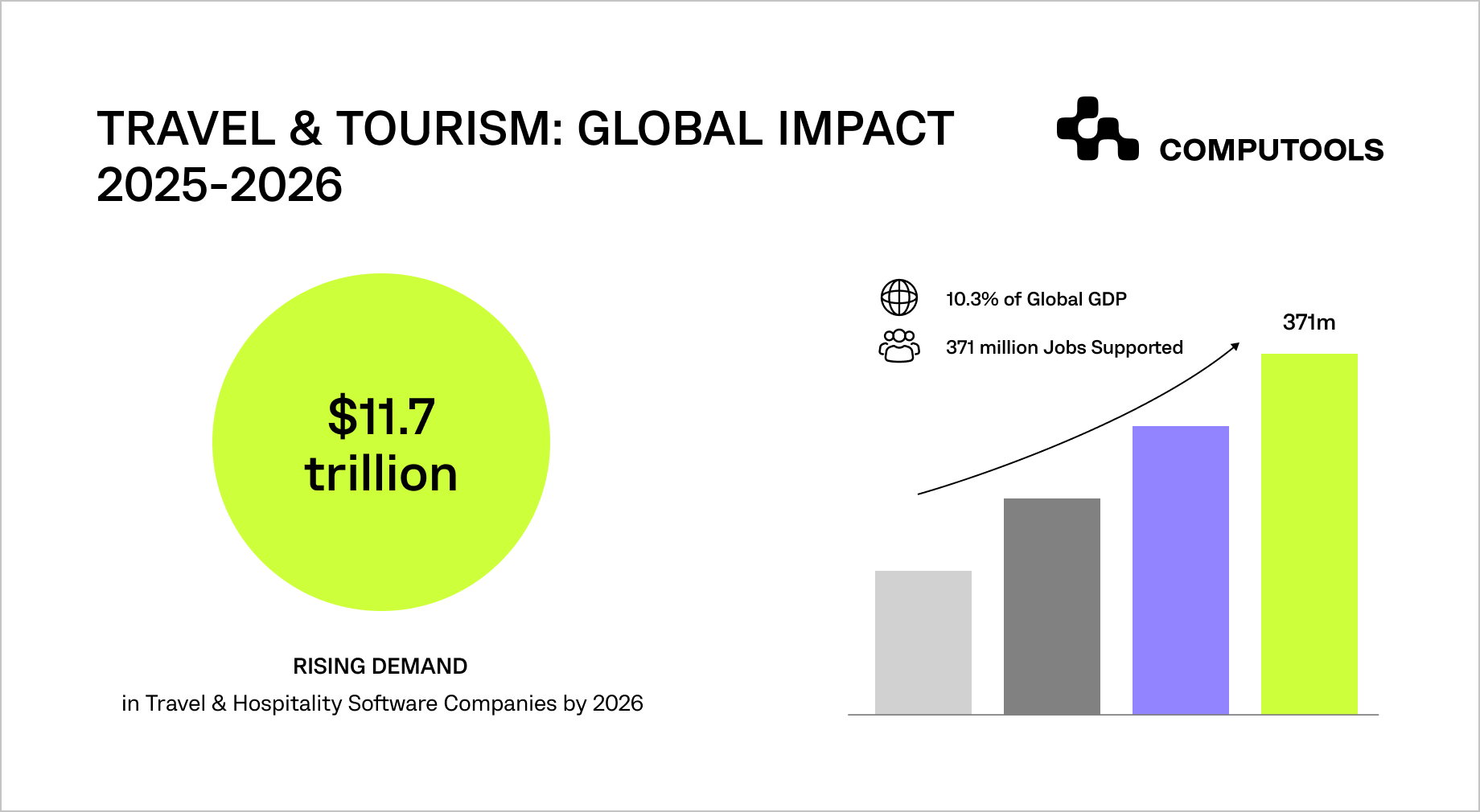 TRAVEL & TOURISM: GLOBAL IMPACT 2025-2026

COMPUTOOLS

$11.7 trillion

RISING DEMAND

in Travel & Hospitality Software Companies by 2026

10.3% of Global GDP

371 million Jobs Supported

371m